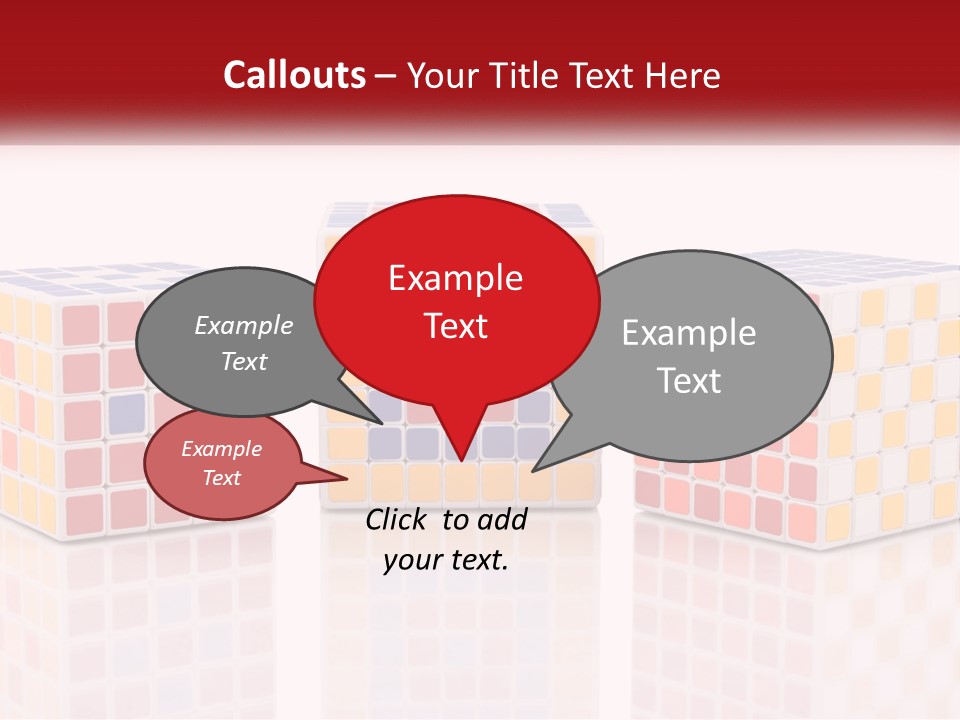 Callouts – Your Title Text Here

Example Text

Example Text

Example Text

Example Text

Click to add your text.